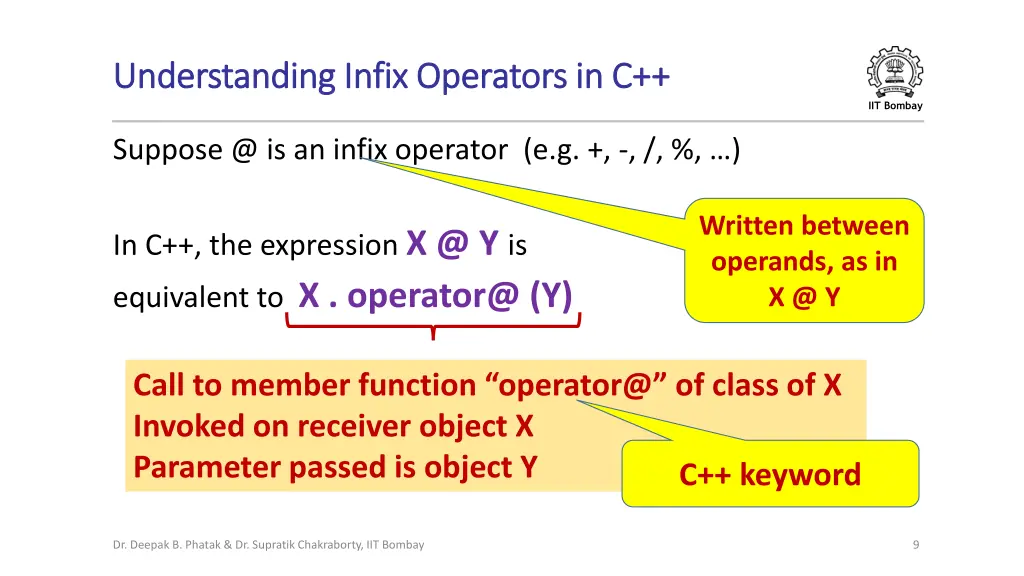 Understanding Infix Operators in C++

IIT Bombay

Suppose @ is an infix operator (e.g. +, -, /, %, …)

Written between operands, as in X @ Y

In C++, the expression X @ Y is equivalent to X . operator@ (Y)

Call to member function “operator@” of class of X
Invoked on receiver object X
Parameter passed is object Y

C++ keyword

Dr. Deepak B. Phatak & Dr. Supratik Chakraborty, IIT Bombay

9